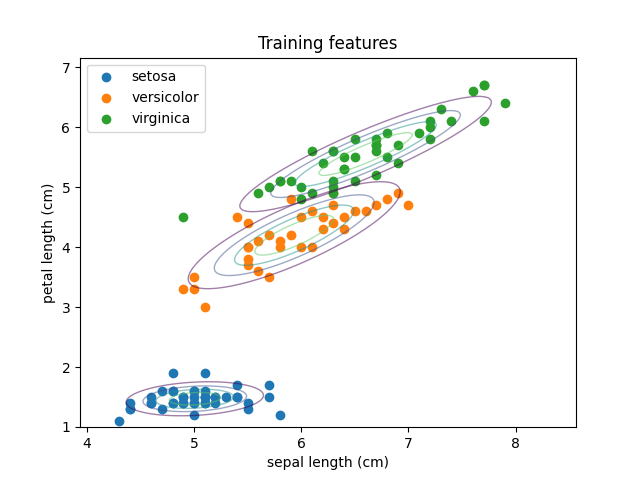 Training features

setosa
versicolor
virginica

petal length (cm)

7
6
5
4
3
2
1

4
5
6
7
8

sepal length (cm)